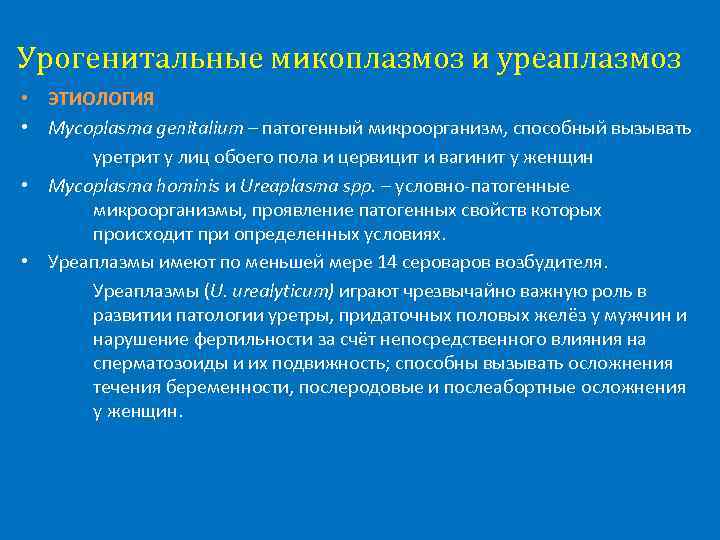 Урогенитальные микоплазмоз и уреаплазмоз

• ЭТИОЛОГИЯ

• Mycoplasma genitalium – патогенный микроорганизм, способный вызывать уретрит у лиц обоего пола и цервицит и вагинит у женщин

• Mycoplasma hominis и Ureaplasma spp. – условно-патогенные микроорганизмы, проявление патогенных свойств которых происходит при определенных условиях.

• Уреаплазмы имеют по меньшей мере 14 сероваров возбудителя.

Уреаплазмы (U. urealyticum) играют чрезвычайно важную роль в развитии патологии уретры, придаточных половых желёз у мужчин и нарушение фертильности за счёт непосредственного влияния на сперматозоиды и их подвижность; способны вызывать осложнения течения беременности, послеродовые и послеабортные осложнения у женщин.